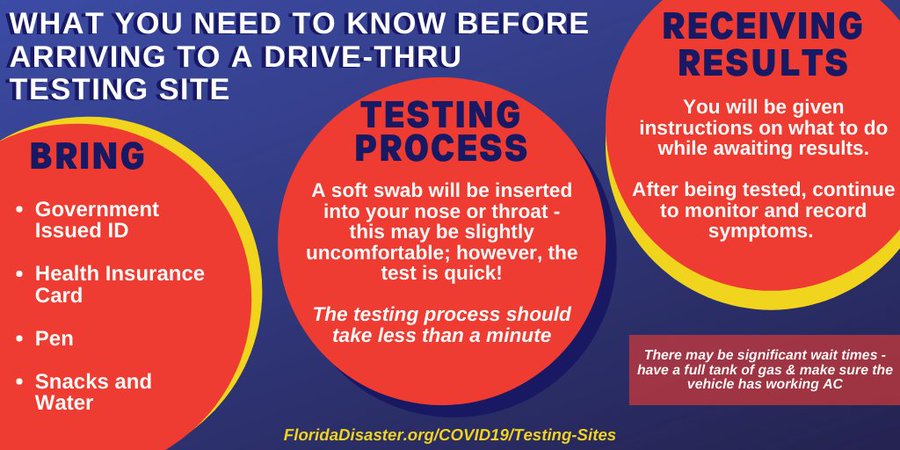 WHAT YOU NEED TO KNOW BEFORE ARRIVING TO A DRIVE-THRU TESTING SITE

BRING

• Government Issued ID

• Health Insurance Card

• Pen

• Snacks and Water

TESTING PROCESS

A soft swab will be inserted into your nose or throat - this may be slightly uncomfortable; however, the test is quick!

The testing process should take less than a minute

RECEIVING RESULTS

You will be given instructions on what to do while awaiting results.

After being tested, continue to monitor and record symptoms.

There may be significant wait times - have a full tank of gas & make sure the vehicle has working AC

FloridaDisaster.org/COVID19/Testing-Sites